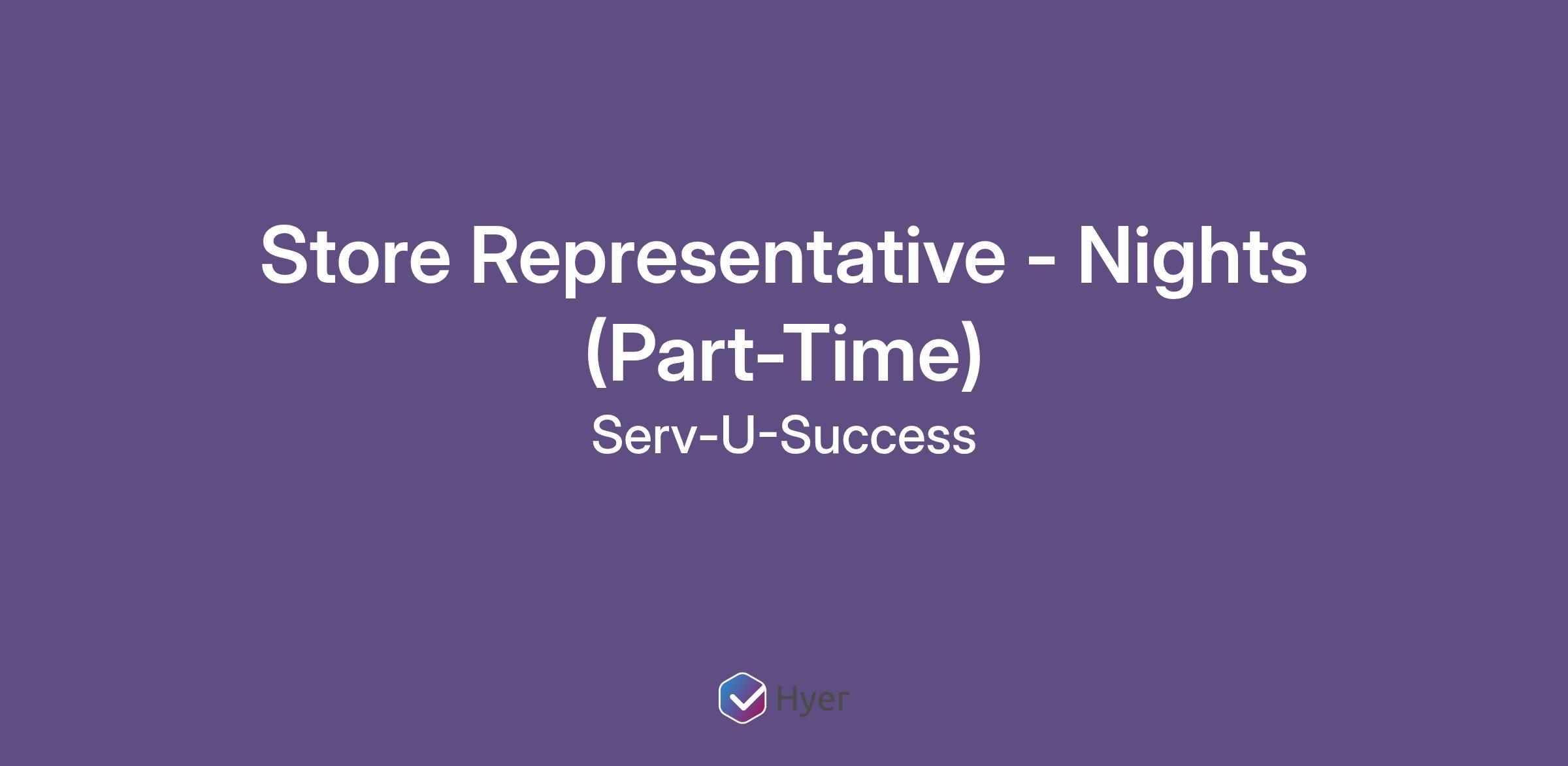 Store Representative - Nights (Part-Time)

Serv-U-Success

Hyer